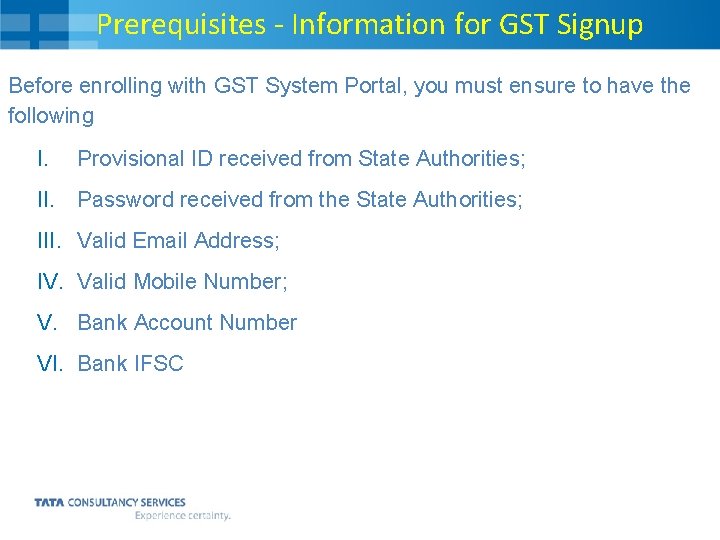 Prerequisites - Information for GST Signup

Before enrolling with GST System Portal, you must ensure to have the following

I. Provisional ID received from State Authorities;

II. Password received from the State Authorities;

III. Valid Email Address;

IV. Valid Mobile Number;

V. Bank Account Number

VI. Bank IFSC

TATA CONSULTANCY SERVICES
Experience certainty.